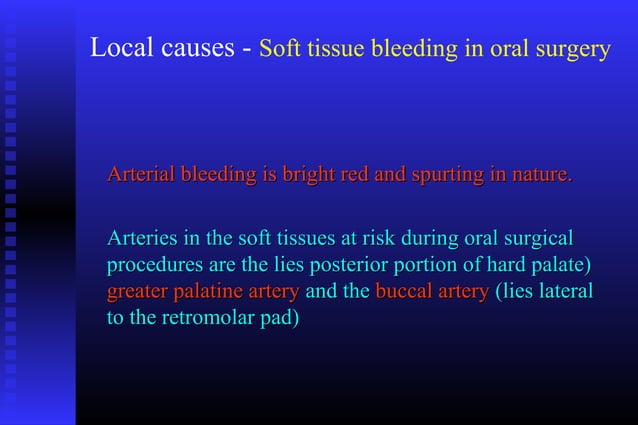 Local causes - Soft tissue bleeding in oral surgery

Arterial bleeding is bright red and spurting in nature.

Arteries in the soft tissues at risk during oral surgical procedures are the lies posterior portion of hard palate) greater palatine artery and the buccal artery (lies lateral to the retromolar pad)